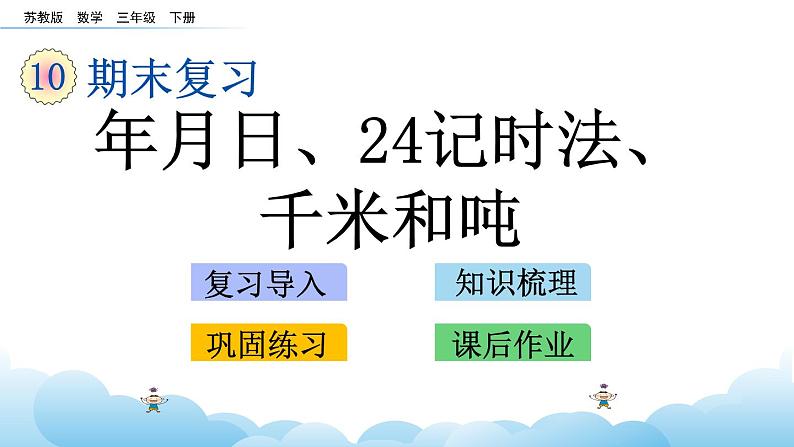 苏教版 数学 三年级 下册

10 期末复习

年月日、24记时法、千米和吨

复习导入

知识梳理

巩固练习

课后作业